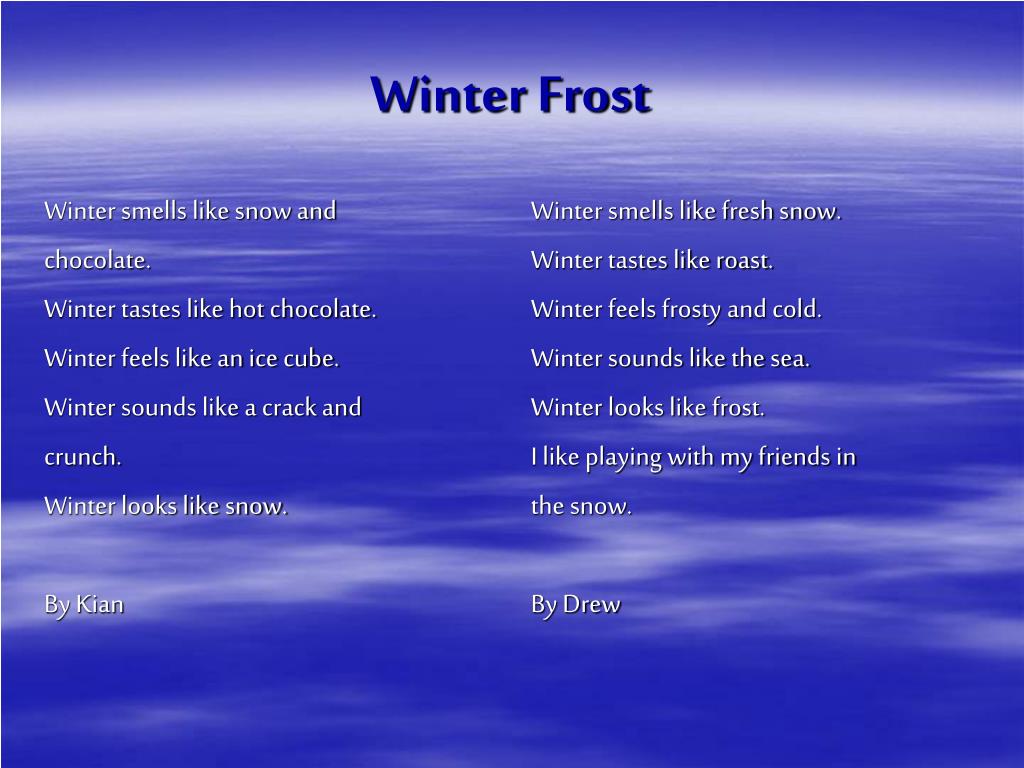 Winter Frost

Winter smells like snow and chocolate.
Winter tastes like hot chocolate.
Winter feels like an ice cube.
Winter sounds like a crack and crunch.
Winter looks like snow.

By Kian

Winter smells like fresh snow.
Winter tastes like roast.
Winter feels frosty and cold.
Winter sounds like the sea.
Winter looks like frost.
I like playing with my friends in the snow.

By Drew